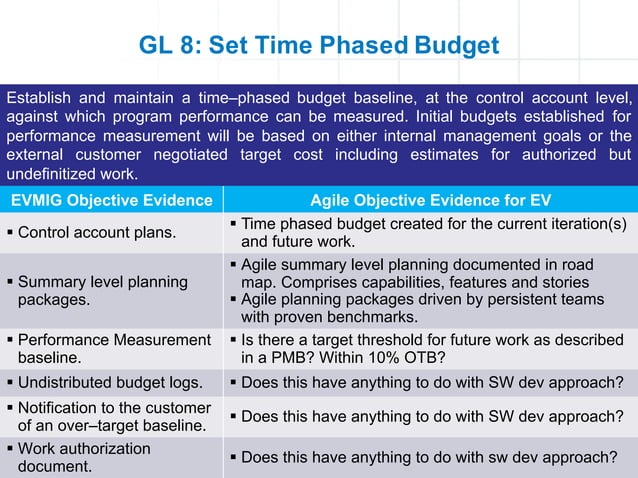 GL 8: Set Time Phased Budget

Establish and maintain a time–phased budget baseline, at the control account level, against which program performance can be measured. Initial budgets established for performance measurement will be based on either internal management goals or the external customer negotiated target cost including estimates for authorized but undefinitized work.

| EVMIG Objective Evidence | Agile Objective Evidence for EV |
|---|---|
| ▪ Control account plans. | ▪ Time phased budget created for the current iteration(s) and future work. |
| ▪ Summary level planning packages. | ▪ Agile summary level planning documented in road map. Comprises capabilities, features and stories ▪ Agile planning packages driven by persistent teams with proven benchmarks. |
| ▪ Performance Measurement baseline. | ▪ Is there a target threshold for future work as described in a PMB? Within 10% OTB? |
| ▪ Undistributed budget logs. | ▪ Does this have anything to do with SW dev approach? |
| ▪ Notification to the customer of an over–target baseline. | ▪ Does this have anything to do with SW dev approach? |
| ▪ Work authorization document. | ▪ Does this have anything to do with sw dev approach? |